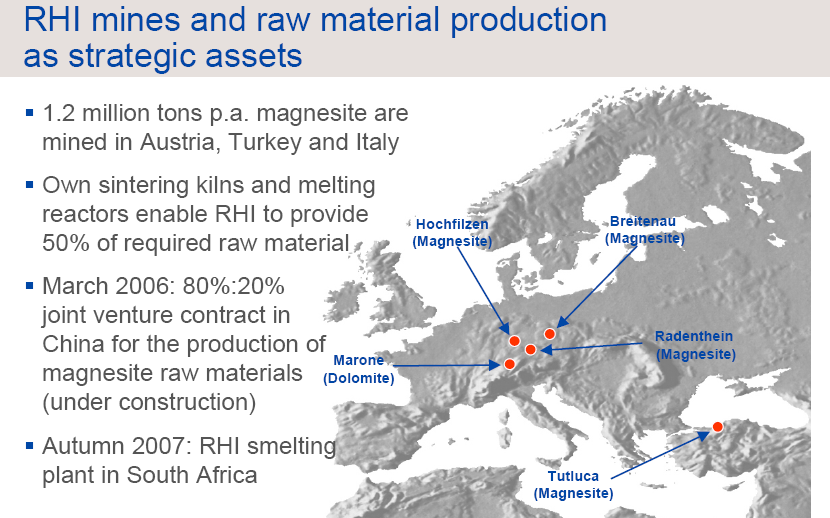 RHI mines and raw material production as strategic assets

▪ 1.2 million tons p.a. magnesite are mined in Austria, Turkey and Italy

▪ Own sintering kilns and melting reactors enable RHI to provide 50% of required raw material

▪ March 2006: 80%:20% joint venture contract in China for the production of magnesite raw materials (under construction)

▪ Autumn 2007: RHI smelting plant in South Africa

Hochfilzen (Magnesite)

Breitenau (Magnesite)

Radenthein (Magnesite)

Marone (Dolomite)

Tutluca (Magnesite)